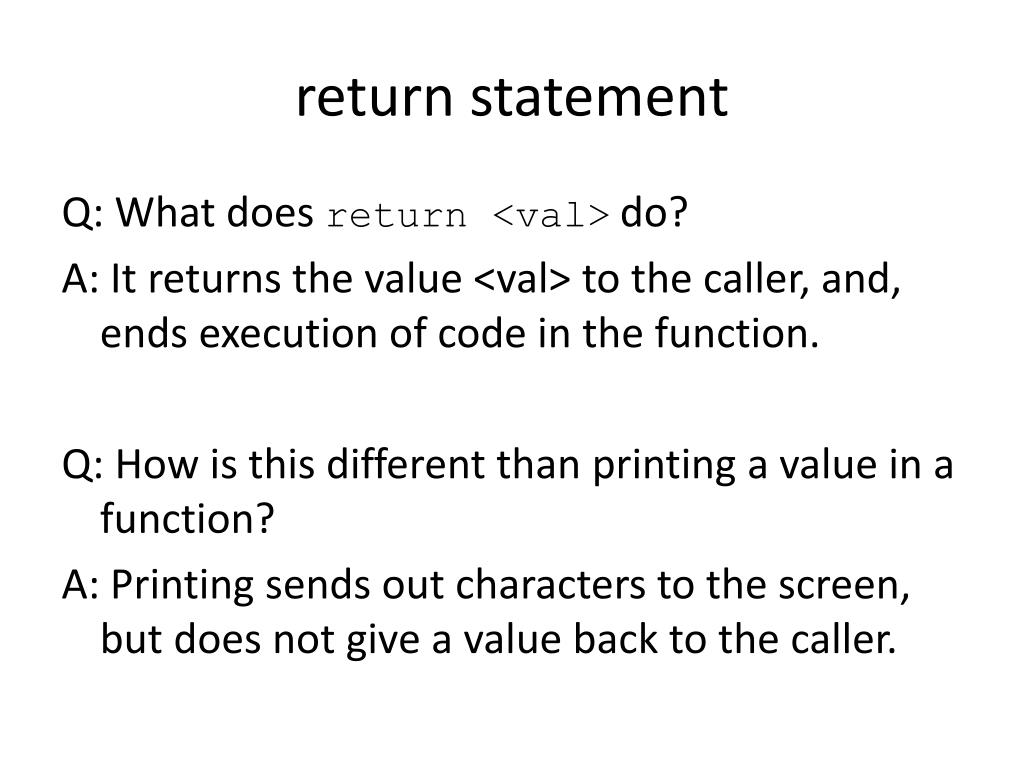 return statement

Q: What does return <val> do?

A: It returns the value <val> to the caller, and, ends execution of code in the function.

Q: How is this different than printing a value in a function?

A: Printing sends out characters to the screen, but does not give a value back to the caller.